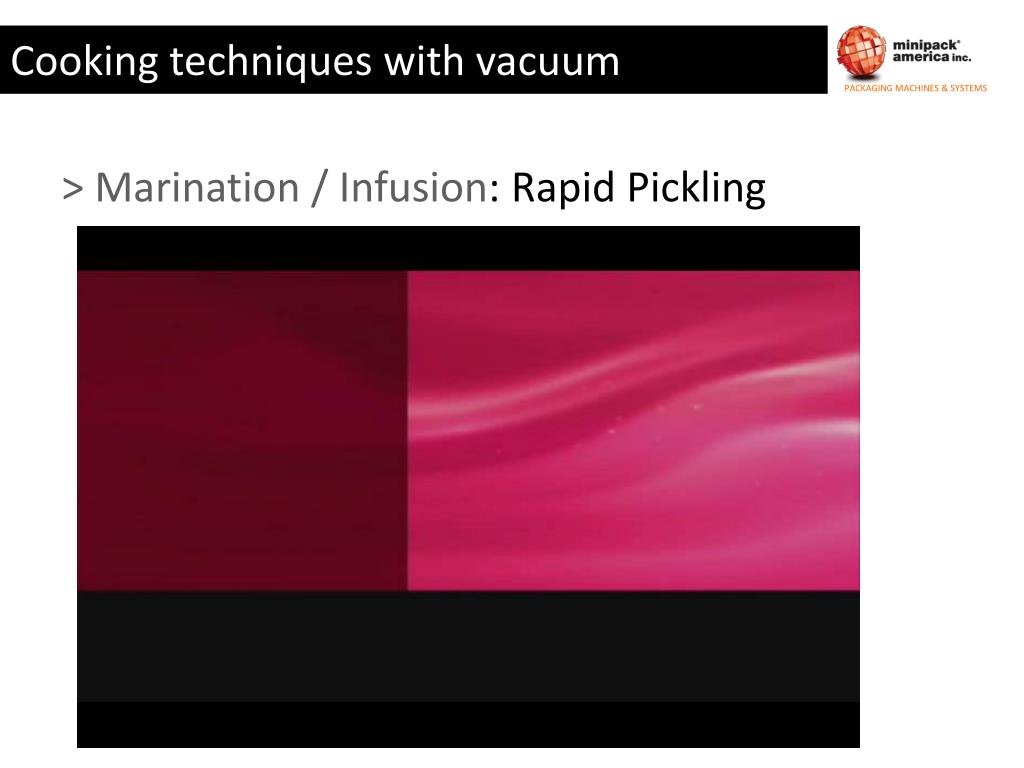 Cooking techniques with vacuum

minipack® america inc.
PACKAGING MACHINES & SYSTEMS

> Marination / Infusion: Rapid Pickling